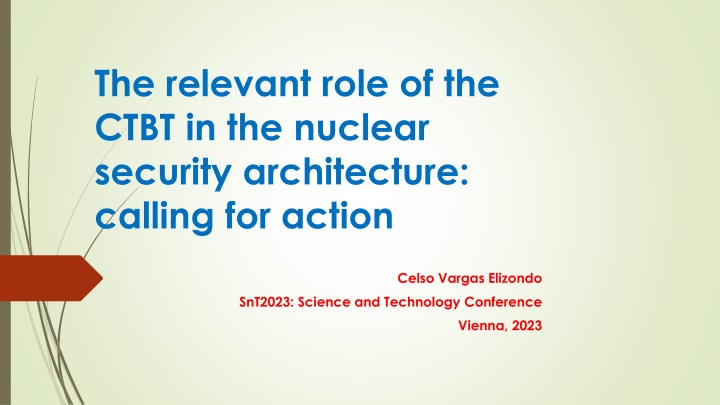 The relevant role of the CTBT in the nuclear security architecture: calling for action

Celso Vargas Elizondo

SnT2023: Science and Technology Conference

Vienna, 2023